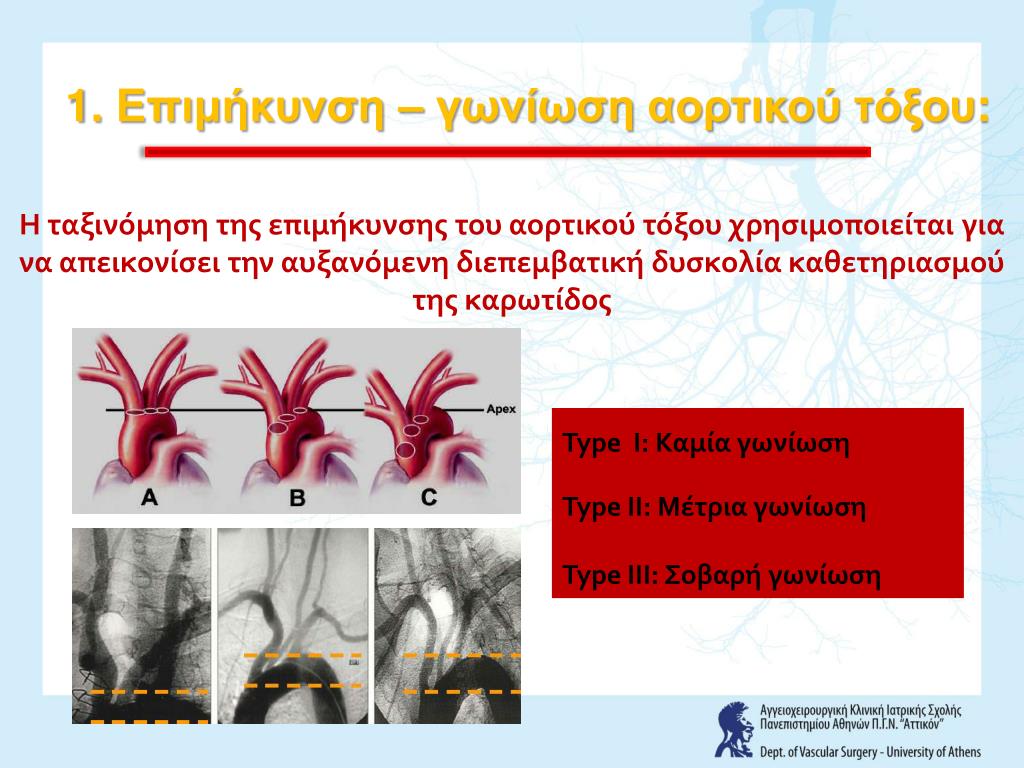 1. Επιμήκυνση – γωνίωση αορτικού τόξου:

Η ταξινόμηση της επιμήκυνσης του αορτικού τόξου χρησιμοποιείται για να απεικονίσει την αυξανόμενη διεπεμβατική δυσκολία καθετηριασμού της καρωτίδος

Apex

A

B

C

Type I: Καμία γωνίωση

Type II: Μέτρια γωνίωση

Type III: Σοβαρή γωνίωση

Αγγειοχειρουργική Κλινική Ιατρικής Σχολής Πανεπιστημίου Αθηνών Π.Γ.Ν. "Αττικόν"

Dept. of Vascular Surgery - University of Athens